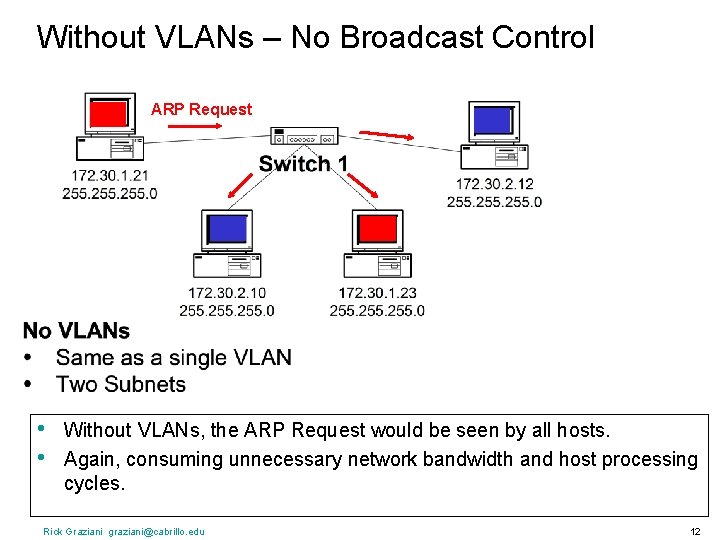 Without VLANs – No Broadcast Control

ARP Request

Switch 1

172.30.1.21
255.255.255.0

172.30.2.12
255.255.255.0

172.30.2.10
255.255.255.0

172.30.1.23
255.255.255.0

No VLANs
• Same as a single VLAN
• Two Subnets

• Without VLANs, the ARP Request would be seen by all hosts.
• Again, consuming unnecessary network bandwidth and host processing cycles.

Rick Graziani graziani@cabrillo.edu

12